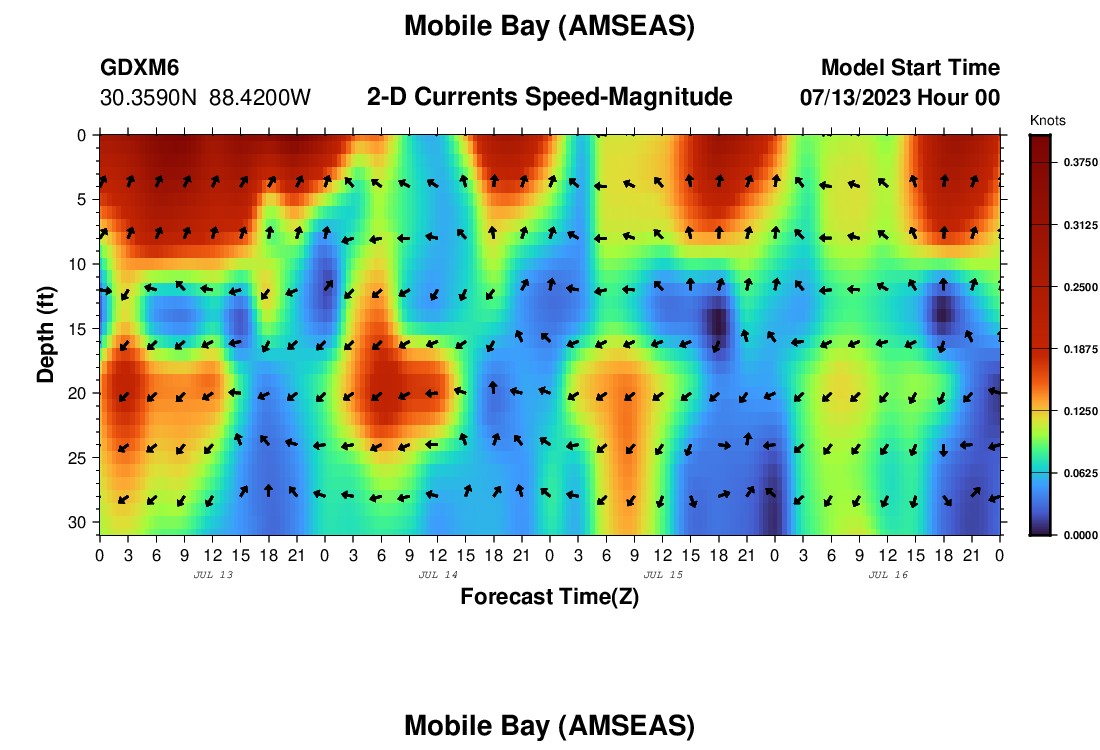 Mobile Bay (AMSEAS)

GDXM6
30.3590N 88.4200W

2-D Currents Speed-Magnitude

Model Start Time
07/13/2023 Hour 00

Knots
0.3750
0.3125
0.2500
0.1875
0.1250
0.0625
0.0000

Depth (ft)
0
5
10
15
20
25
30

0 3 6 9 12 15 18 21 0 3 6 9 12 15 18 21 0 3 6 9 12 15 18 21 0 3 6 9 12 15 18 21 0

JUL 13
JUL 14
JUL 15
JUL 16

Forecast Time(Z)

Mobile Bay (AMSEAS)